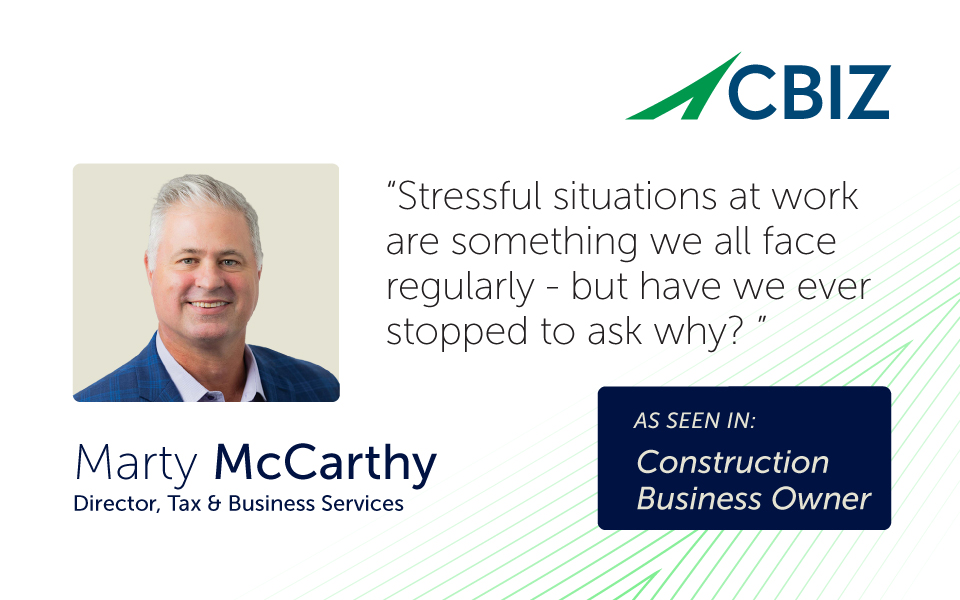 CBIZ

“Stressful situations at work are something we all face regularly - but have we ever stopped to ask why? ”

Marty McCarthy
Director, Tax & Business Services

AS SEEN IN:
Construction Business Owner